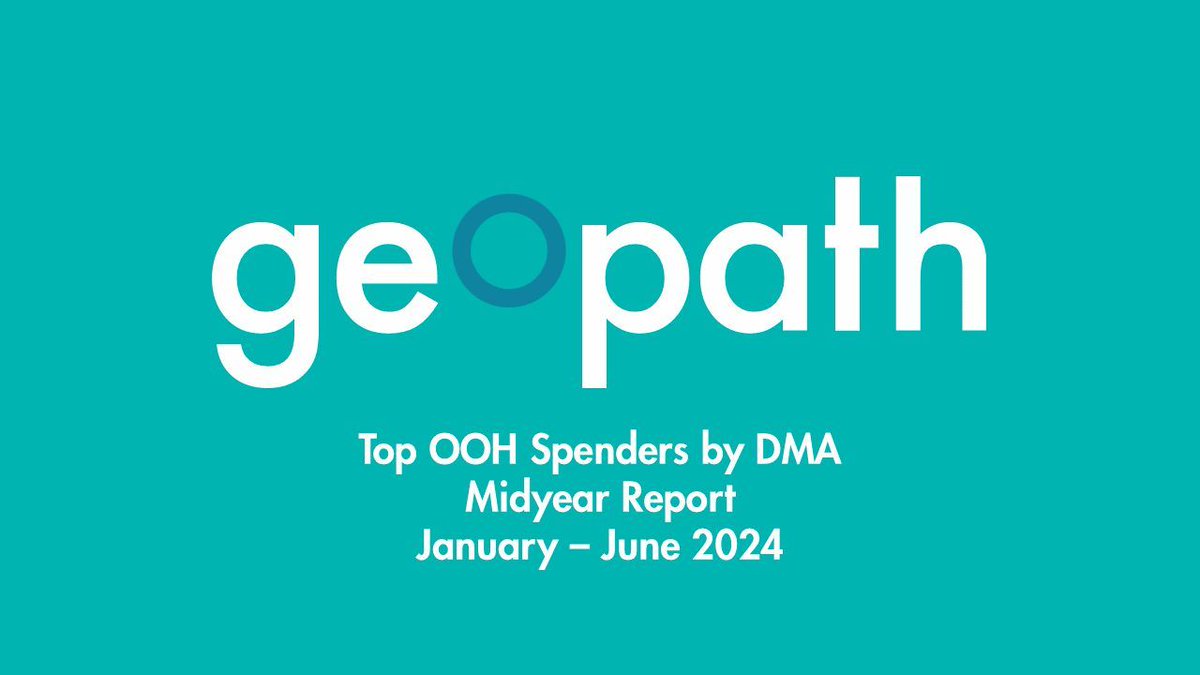 geopath

Top OOH Spenders by DMA
Midyear Report
January – June 2024